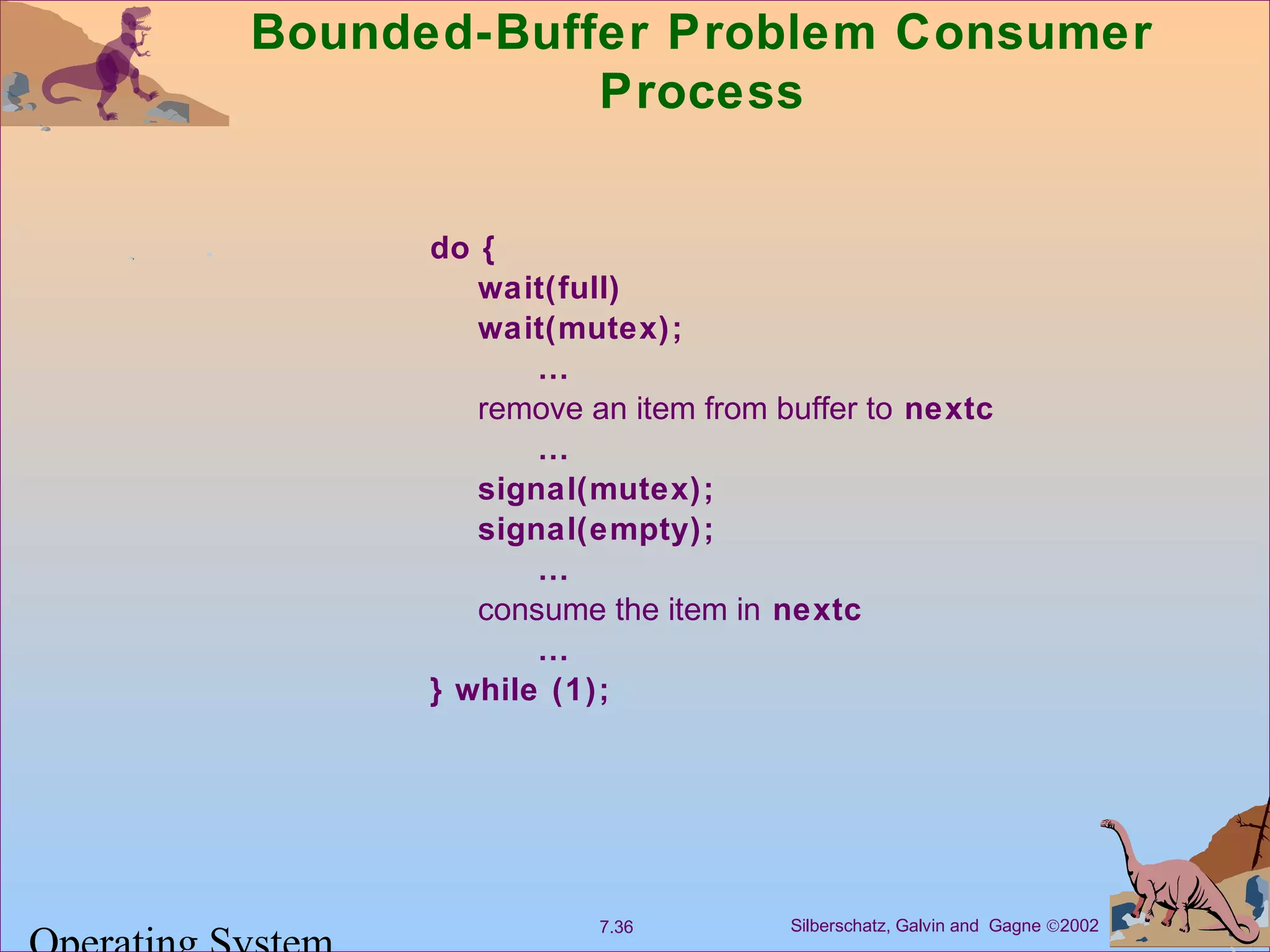 Bounded-Buffer Problem Consumer Process

do {
wait(full)
wait(mutex);
…
remove an item from buffer to nextc
…
signal(mutex);
signal(empty);
…
consume the item in nextc
…
} while (1);

Operating System

7.36

Silberschatz, Galvin and Gagne ©2002